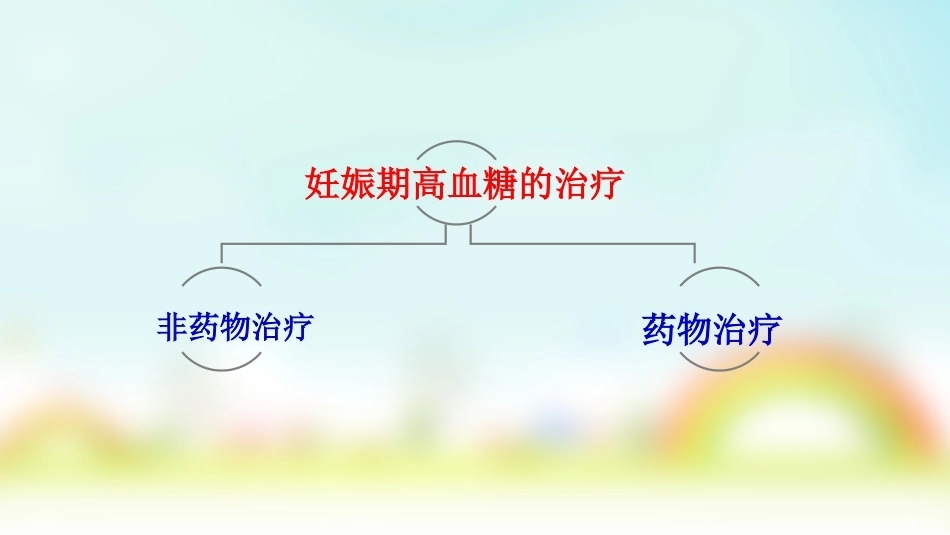 妊娠期高血糖的治疗

非药物治疗

药物治疗